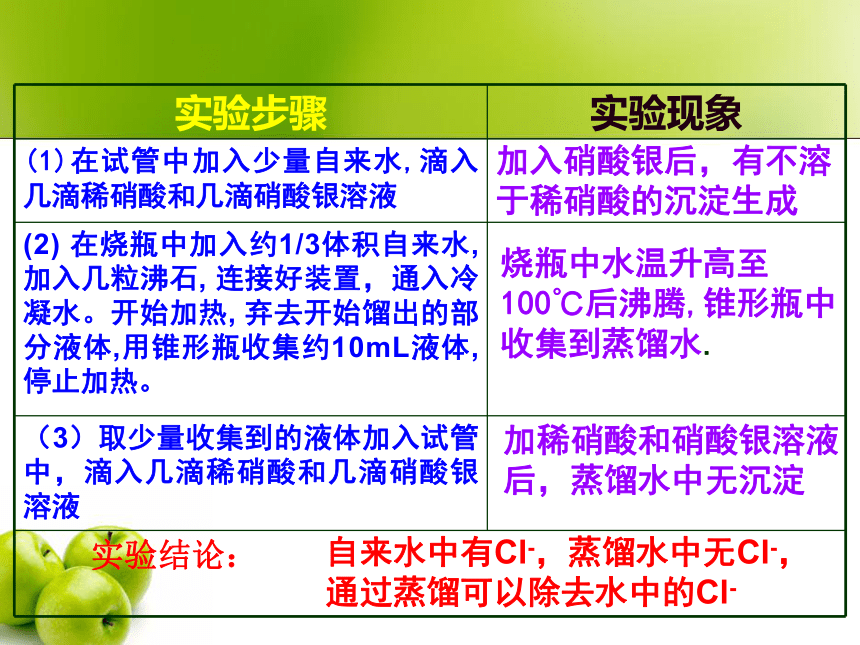 | 实验步骤 | 实验现象 |
|---|---|
| (1) 在试管中加入少量自来水, 滴入几滴稀硝酸和几滴硝酸银溶液 | 加入硝酸银后，有不溶于稀硝酸的沉淀生成 |
| (2) 在烧瓶中加入约1/3体积自来水, 加入几粒沸石, 连接好装置，通入冷凝水。开始加热, 弃去开始馏出的部分液体,用锥形瓶收集约10mL液体, 停止加热。 | 烧瓶中水温升高至100℃后沸腾, 锥形瓶中收集到蒸馏水. |
| （3）取少量收集到的液体加入试管中，滴入几滴稀硝酸和几滴硝酸银溶液 | 加稀硝酸和硝酸银溶液后，蒸馏水中无沉淀 |

实验结论： 自来水中有$Cl^-$，蒸馏水中无$Cl^-$，通过蒸馏可以除去水中的$Cl^-$